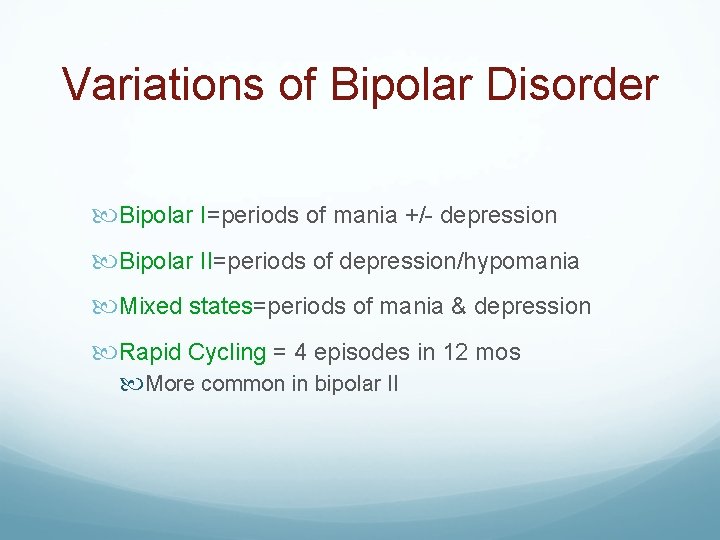 Variations of Bipolar Disorder

Bipolar I=periods of mania +/- depression

Bipolar II=periods of depression/hypomania

Mixed states=periods of mania & depression

Rapid Cycling = 4 episodes in 12 mos

More common in bipolar II